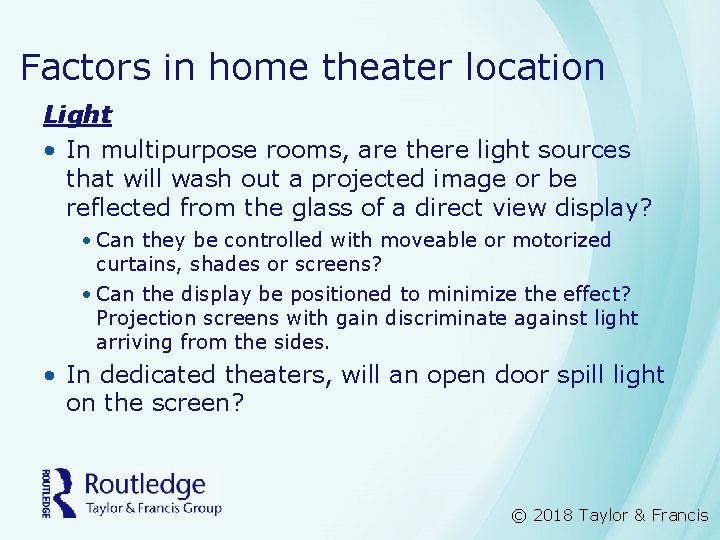 Factors in home theater location

Light

• In multipurpose rooms, are there light sources that will wash out a projected image or be reflected from the glass of a direct view display?

• Can they be controlled with moveable or motorized curtains, shades or screens?

• Can the display be positioned to minimize the effect? Projection screens with gain discriminate against light arriving from the sides.

• In dedicated theaters, will an open door spill light on the screen?

ROUTLEDGE Routledge Taylor & Francis Group

© 2018 Taylor & Francis